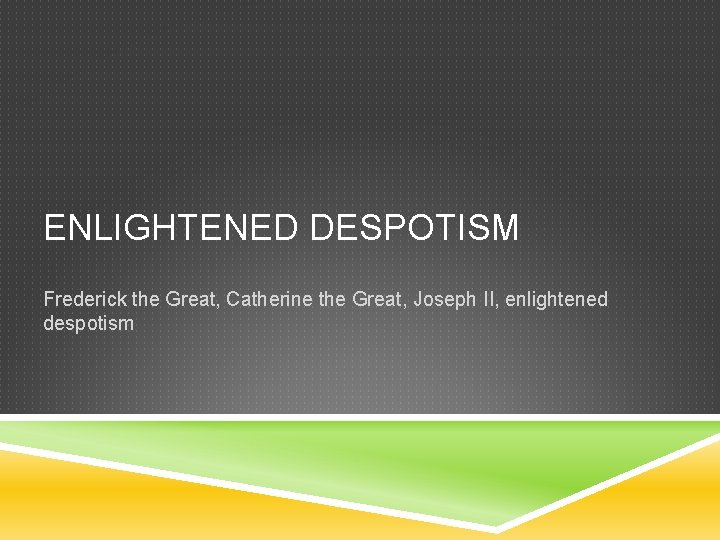 ENLIGHTENED DESPOTISM

Frederick the Great, Catherine the Great, Joseph II, enlightened despotism